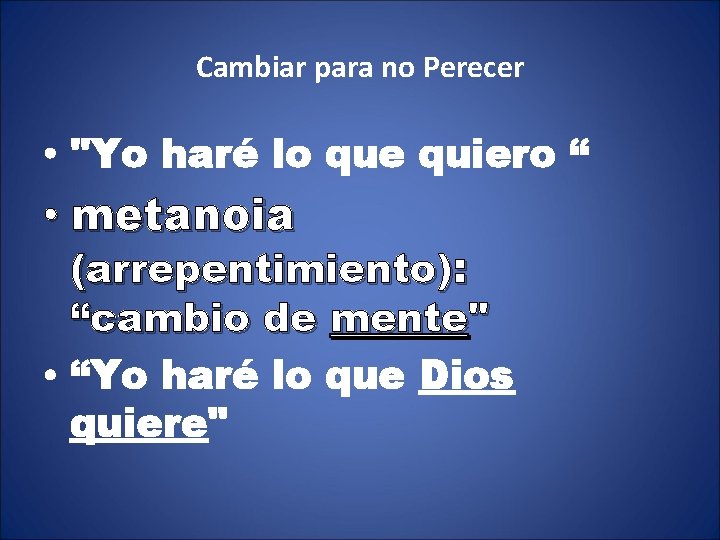 Cambiar para no Perecer

• "Yo haré lo que quiero “

• metanoia (arrepentimiento): “cambio de mente"

• “Yo haré lo que Dios quiere"